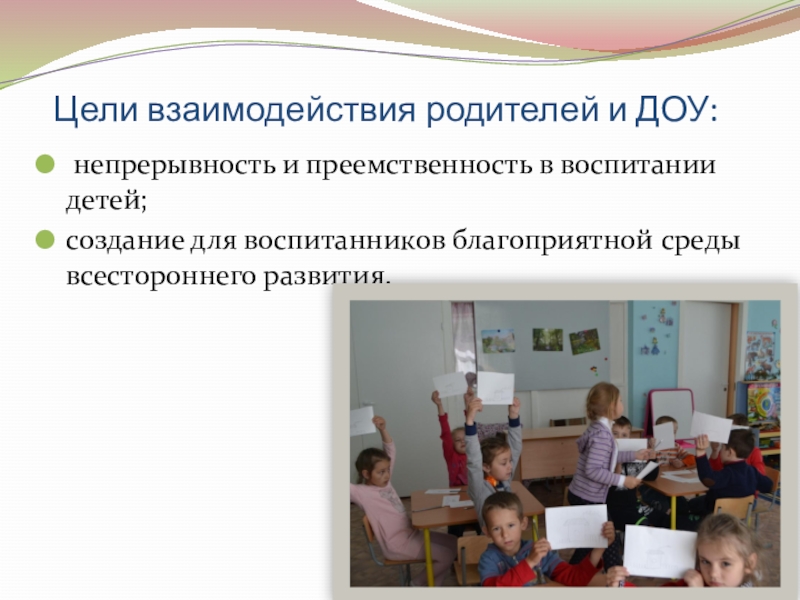 Цели взаимодействия родителей и ДОУ:

непрерывность и преемственность в воспитании детей;

создание для воспитанников благоприятной среды всестороннего развития.